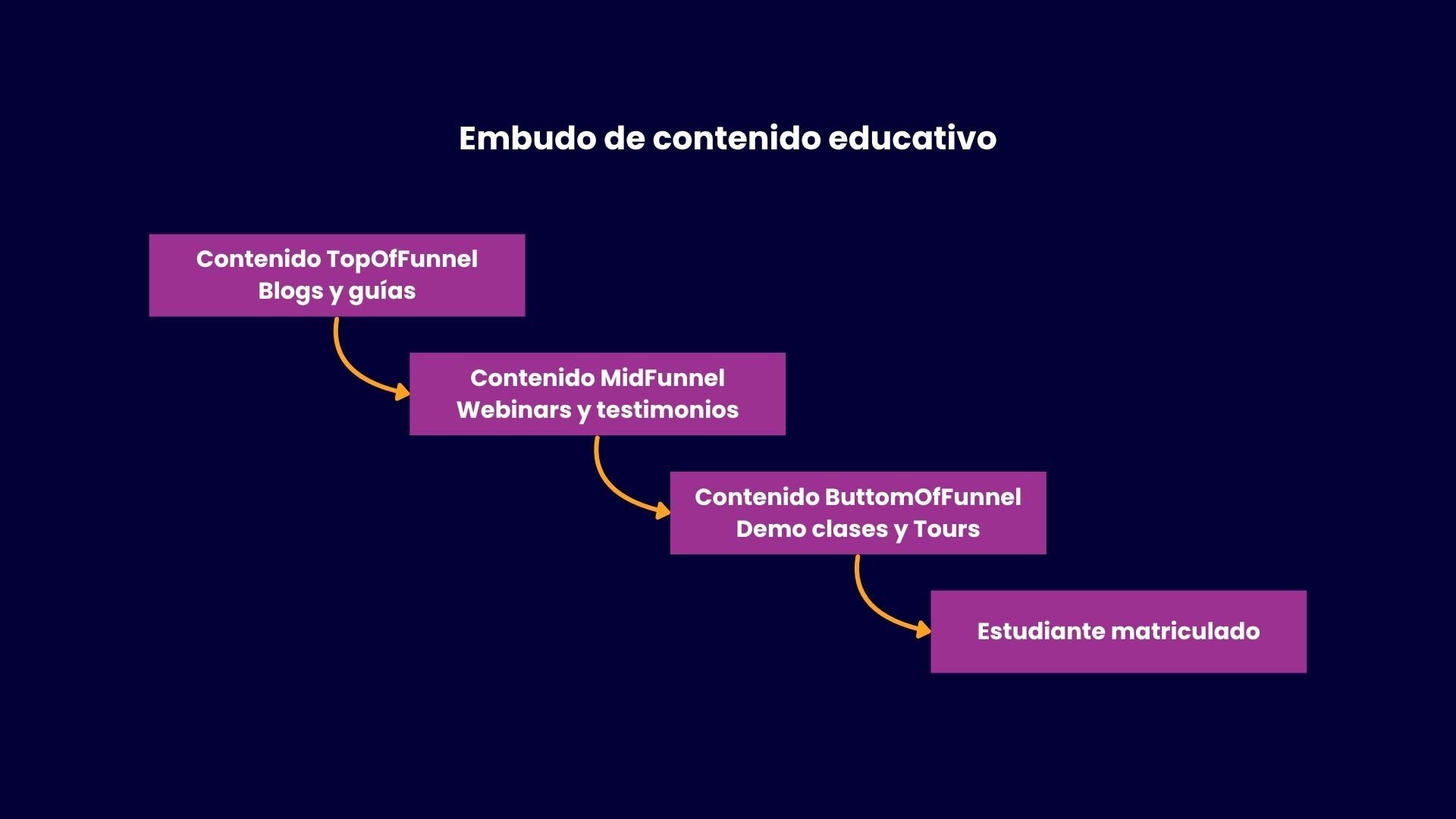 Embudo de contenido educativo

Contenido TopOfFunnel
Blogs y guías

Contenido MidFunnel
Webinars y testimonios

Contenido ButtomOfFunnel
Demo clases y Tours

Estudiante matriculado